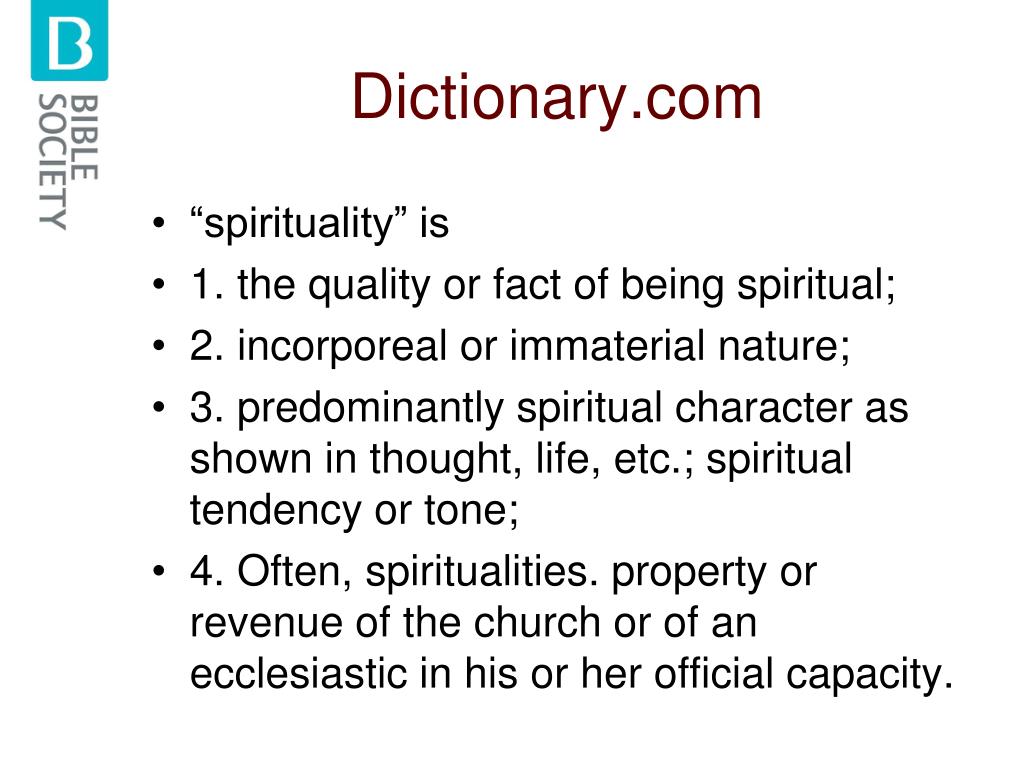 B
BIBLE SOCIETY

Dictionary.com

• “spirituality” is
• 1. the quality or fact of being spiritual;
• 2. incorporeal or immaterial nature;
• 3. predominantly spiritual character as shown in thought, life, etc.; spiritual tendency or tone;
• 4. Often, spiritualities. property or revenue of the church or of an ecclesiastic in his or her official capacity.